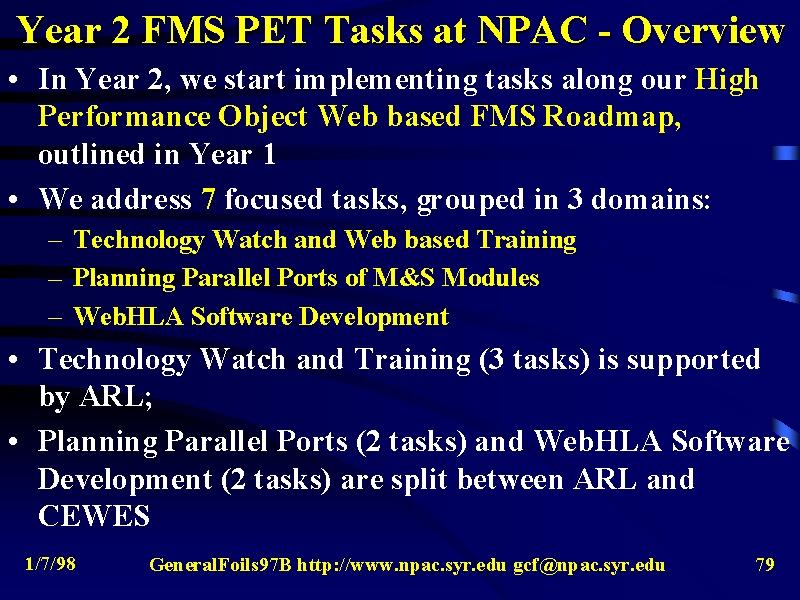 Year 2 FMS PET Tasks at NPAC - Overview

• In Year 2, we start implementing tasks along our High Performance Object Web based FMS Roadmap, outlined in Year 1

• We address 7 focused tasks, grouped in 3 domains:
– Technology Watch and Web based Training
– Planning Parallel Ports of M&S Modules
– WebHLA Software Development

• Technology Watch and Training (3 tasks) is supported by ARL;

• Planning Parallel Ports (2 tasks) and WebHLA Software Development (2 tasks) are split between ARL and CEWES

1/7/98 GeneralFoils97B http://www.npac.syr.edu gcf@npac.syr.edu 79